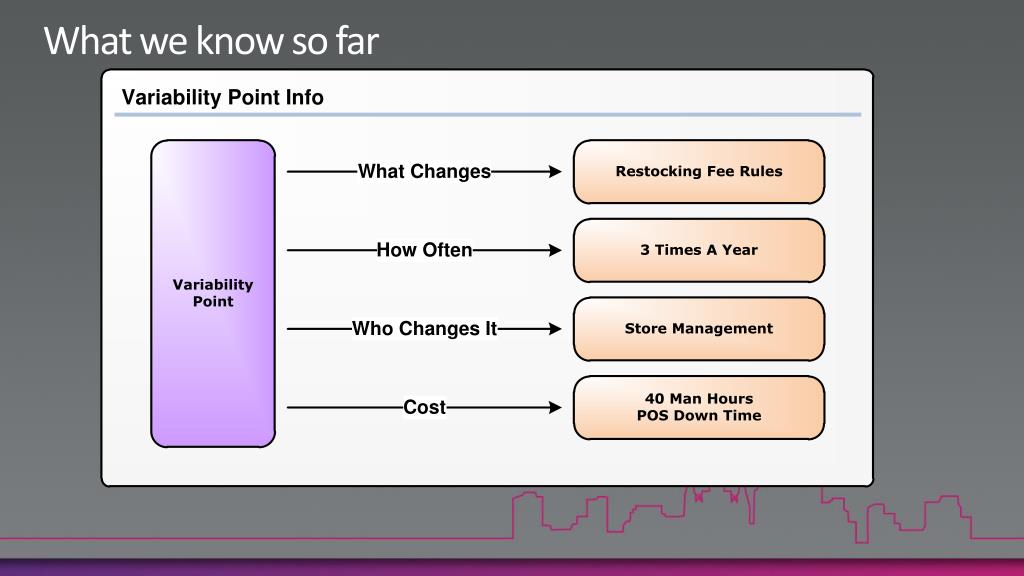 What we know so far

Variability Point Info

Variability Point

What Changes

Restocking Fee Rules

How Often

3 Times A Year

Who Changes It

Store Management

Cost

40 Man Hours
POS Down Time